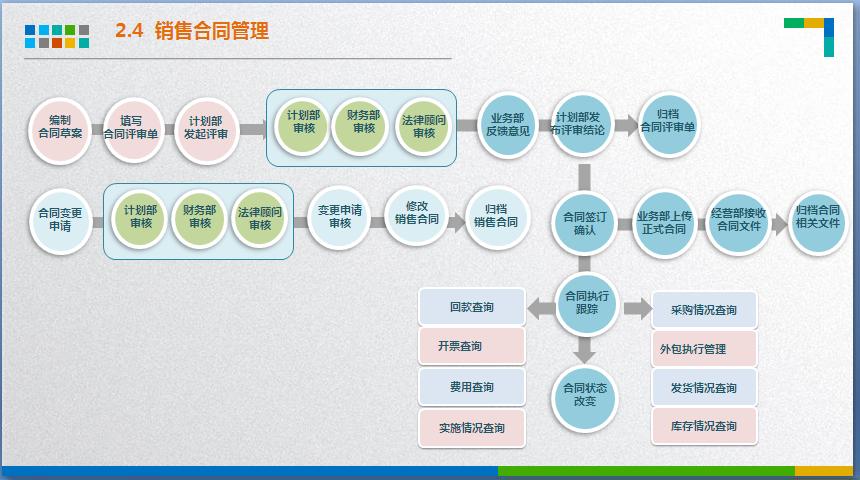 2.4 销售合同管理

编制合同草案
填写合同评审单
计划部发起评审
计划部审核
财务部审核
法律顾问审核
业务部反馈意见
计划部发布评审结论
归档合同评审单

合同变更申请
计划部审核
财务部审核
法律顾问审核
变更申请审核
修改销售合同
归档销售合同

合同签订确认
业务部上传正式合同
经营部接收合同文件
归档合同相关文件

合同执行跟踪
回款查询
开票查询
费用查询
实施情况查询
采购情况查询
外包执行管理
发货情况查询
库存情况查询
合同状态改变